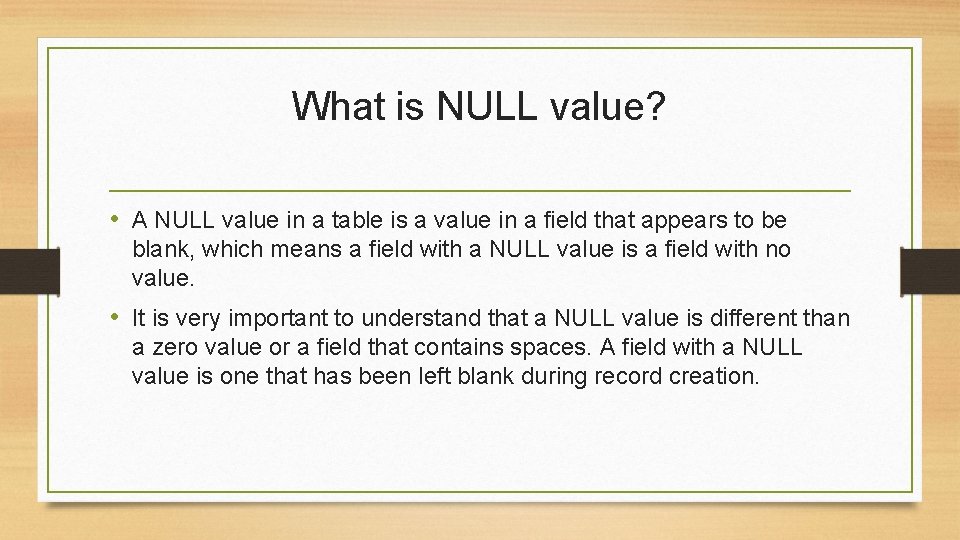 What is NULL value?

• A NULL value in a table is a value in a field that appears to be blank, which means a field with a NULL value is a field with no value.

• It is very important to understand that a NULL value is different than a zero value or a field that contains spaces. A field with a NULL value is one that has been left blank during record creation.